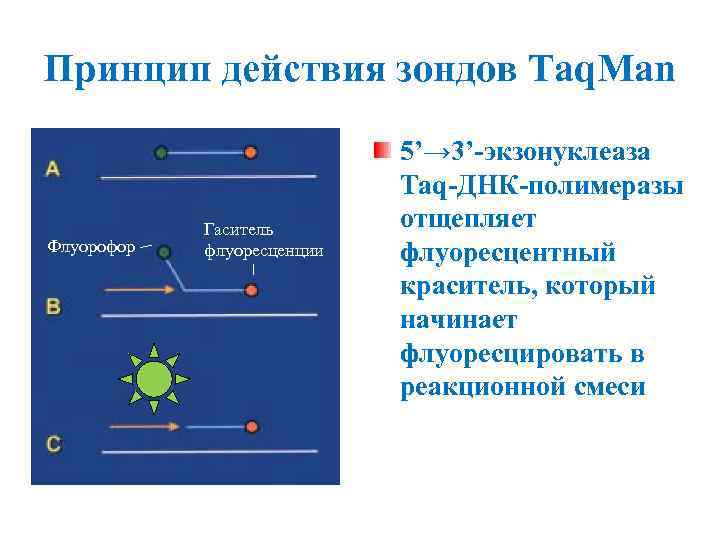 Принцип действия зондов TaqMan

A

Флуорофор

Гаситель флуоресценции

B

C

5’→3’-экзонуклеаза Taq-ДНК-полимеразы отщепляет флуоресцентный краситель, который начинает флуоресцировать в реакционной смеси